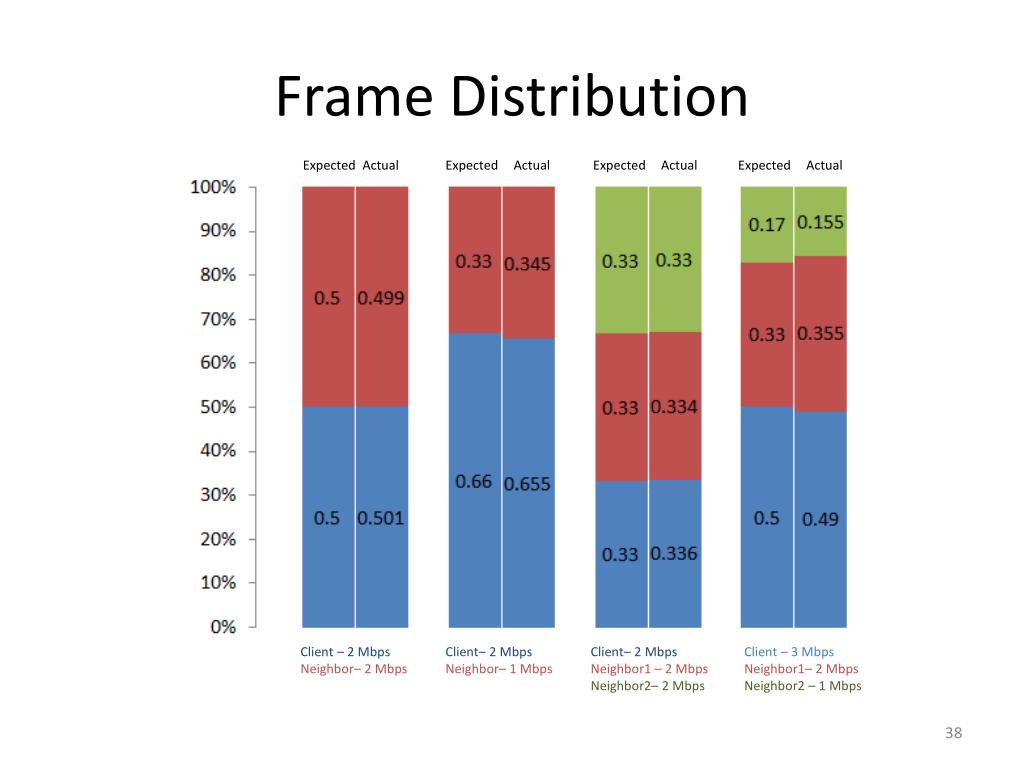 Frame Distribution

Expected Actual Expected Actual Expected Actual Expected Actual

100%
90%
80%
70%
60%
50%
40%
30%
20%
10%
0%

0.5 0.499
0.5 0.501

0.33 0.345
0.66 0.655

0.33 0.33
0.33 0.334
0.33 0.336

0.17 0.155
0.33 0.355
0.5 0.49

Client – 2 Mbps
Neighbor– 2 Mbps

Client– 2 Mbps
Neighbor– 1 Mbps

Client– 2 Mbps
Neighbor1 – 2 Mbps
Neighbor2– 2 Mbps

Client – 3 Mbps
Neighbor1– 2 Mbps
Neighbor2 – 1 Mbps

38